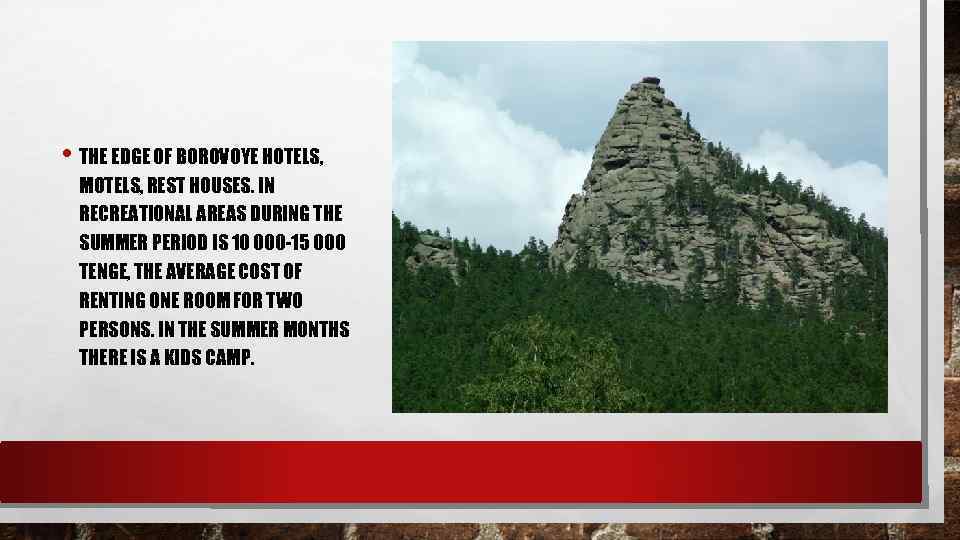 • THE EDGE OF BOROVOYE HOTELS, MOTELS, REST HOUSES. IN RECREATIONAL AREAS DURING THE SUMMER PERIOD IS 10 000-15 000 TENGE, THE AVERAGE COST OF RENTING ONE ROOM FOR TWO PERSONS. IN THE SUMMER MONTHS THERE IS A KIDS CAMP.